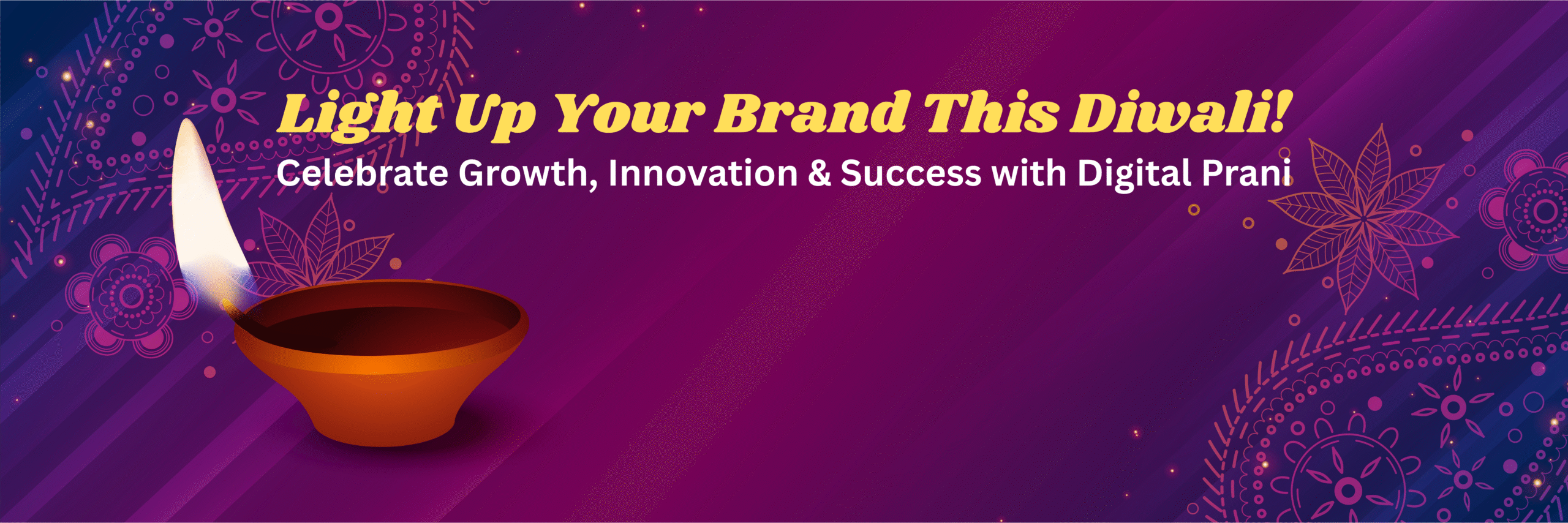 Light Up Your Brand This Diwali!
Celebrate Growth, Innovation & Success with Digital Prani